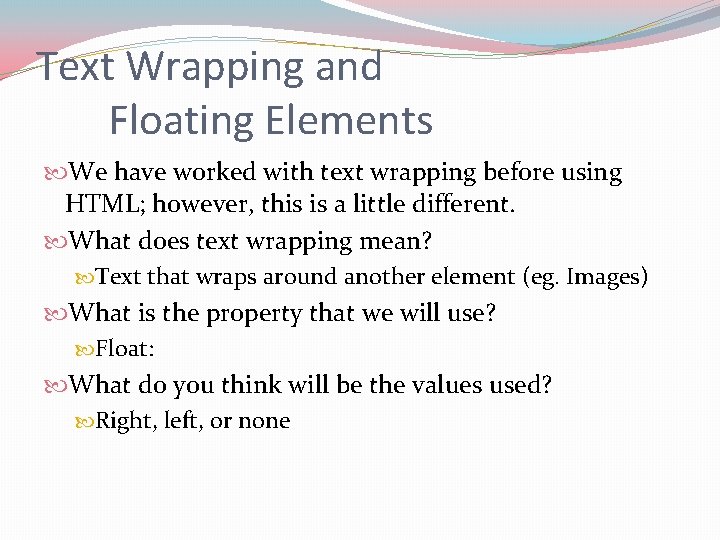 Text Wrapping and Floating Elements

We have worked with text wrapping before using HTML; however, this is a little different.

What does text wrapping mean?

Text that wraps around another element (eg. Images)

What is the property that we will use?

Float:

What do you think will be the values used?

Right, left, or none